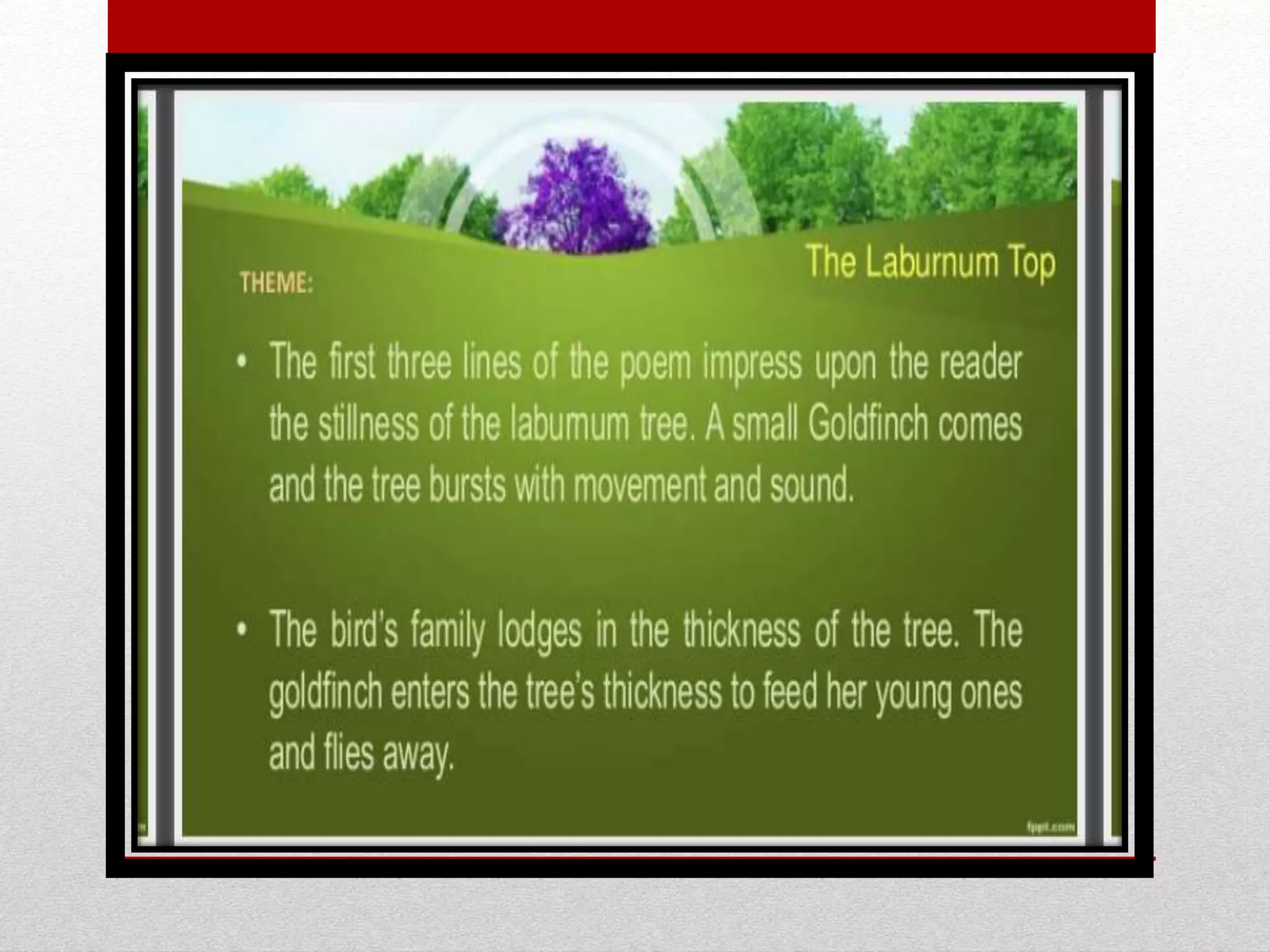 The Laburnum Top

THEME:

• The first three lines of the poem impress upon the reader the stillness of the laburnum tree. A small Goldfinch comes and the tree bursts with movement and sound.

• The bird's family lodges in the thickness of the tree. The goldfinch enters the tree's thickness to feed her young ones and flies away.

fppt.com